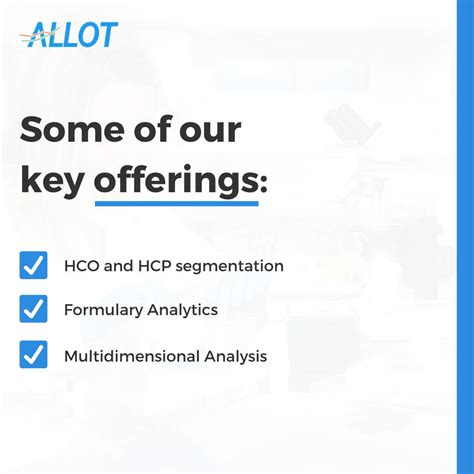 ALLOT

Some of our key offerings:

HCO and HCP segmentation

Formulary Analytics

Multidimensional Analysis